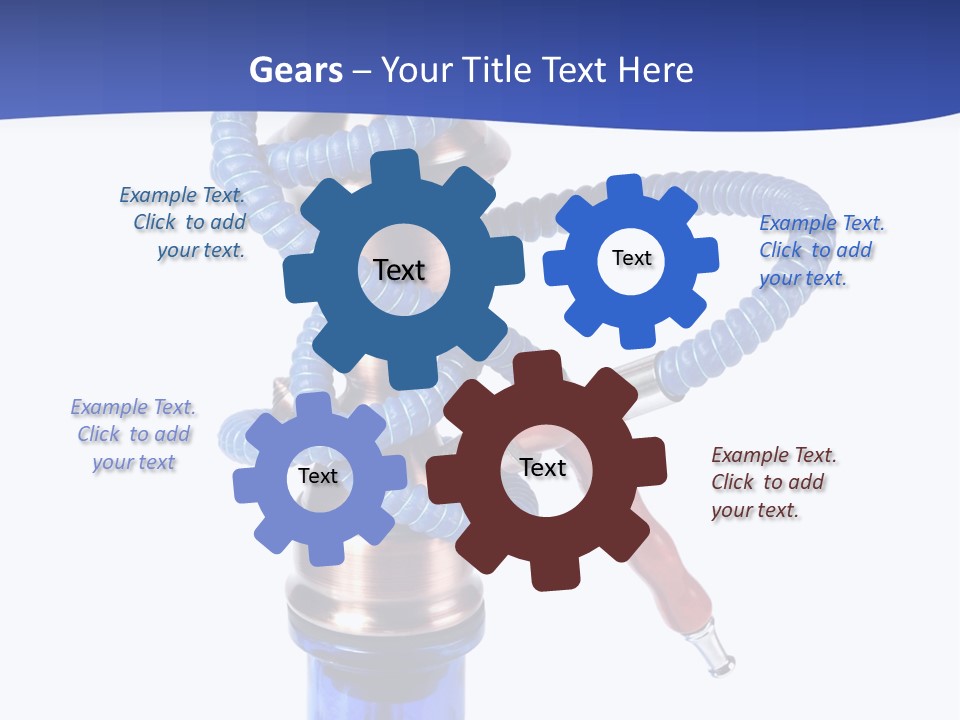 Gears – Your Title Text Here

Example Text. Click to add your text.

Text

Text

Example Text. Click to add your text.

Example Text. Click to add your text

Text

Text

Example Text. Click to add your text.